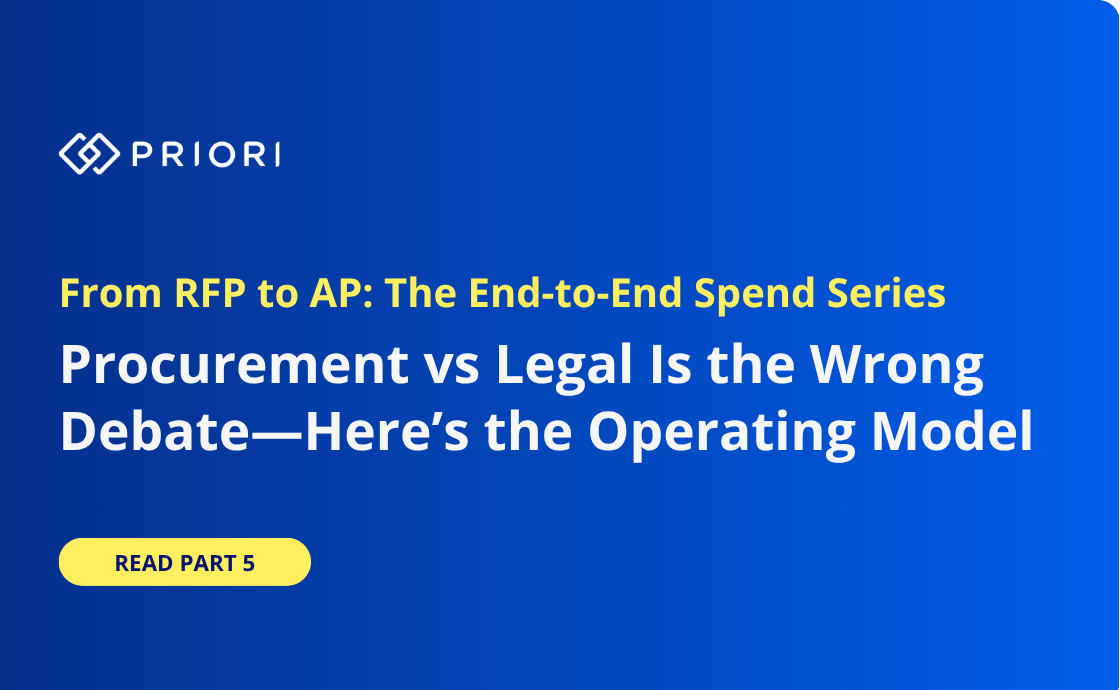 PRIORI

From RFP to AP: The End-to-End Spend Series

Procurement vs Legal Is the Wrong Debate—Here’s the Operating Model

READ PART 5